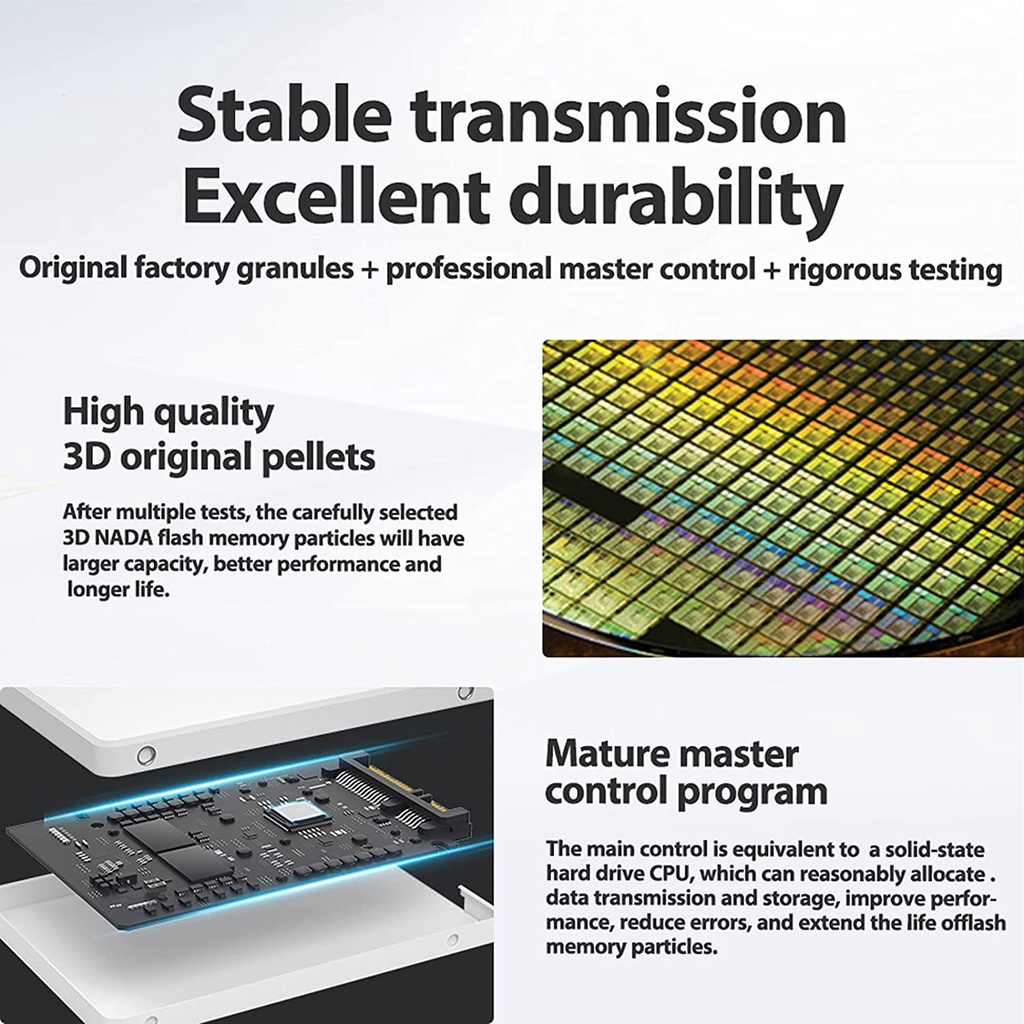 Stable transmission
Excellent durability

Original factory granules + professional master control + rigorous testing

High quality
3D original pellets

After multiple tests, the carefully selected 3D NADA flash memory particles will have larger capacity, better performance and longer life.

Mature master
control program

The main control is equivalent to a solid-state hard drive CPU, which can reasonably allocate . data transmission and storage, improve performance, reduce errors, and extend the life offlash memory particles.